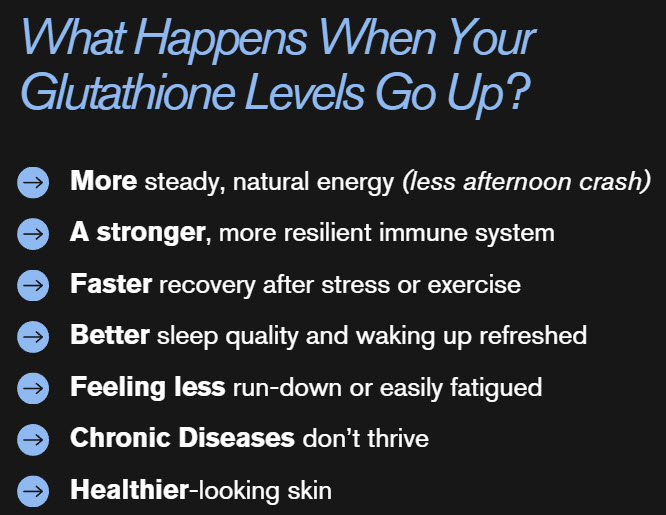 What Happens When Your Glutathione Levels Go Up?

→ More steady, natural energy (less afternoon crash)

→ A stronger, more resilient immune system

→ Faster recovery after stress or exercise

→ Better sleep quality and waking up refreshed

→ Feeling less run-down or easily fatigued

→ Chronic Diseases don’t thrive

→ Healthier-looking skin